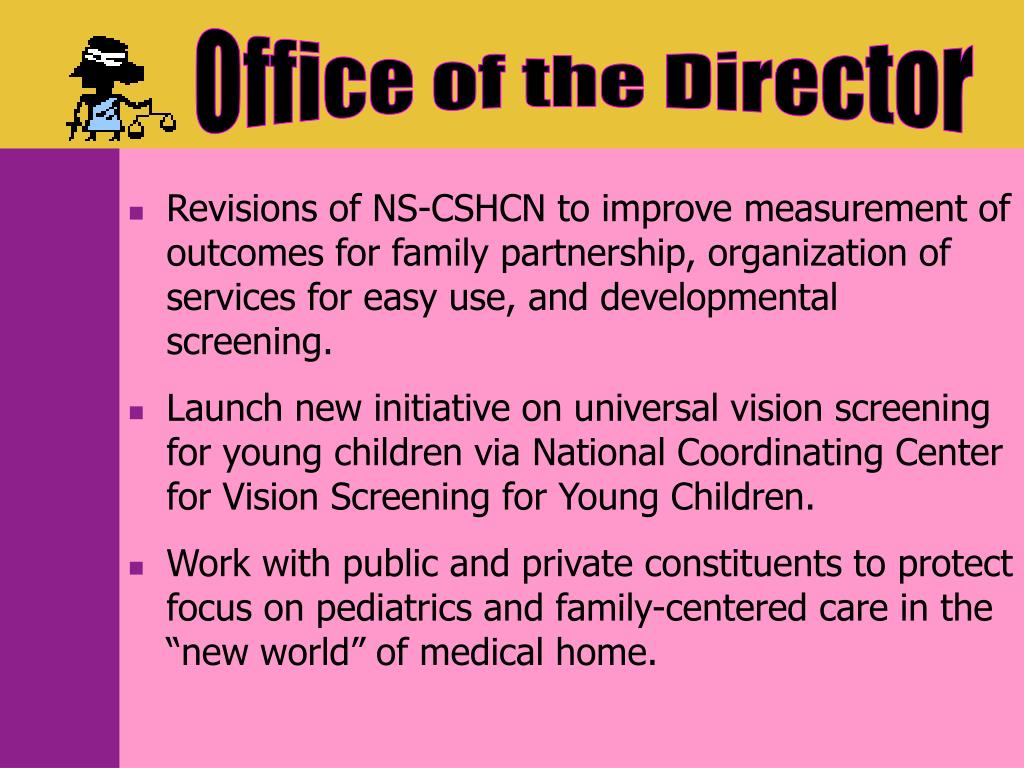 Office of the Director

- Revisions of NS-CSHCN to improve measurement of outcomes for family partnership, organization of services for easy use, and developmental screening.
- Launch new initiative on universal vision screening for young children via National Coordinating Center for Vision Screening for Young Children.
- Work with public and private constituents to protect focus on pediatrics and family-centered care in the “new world” of medical home.